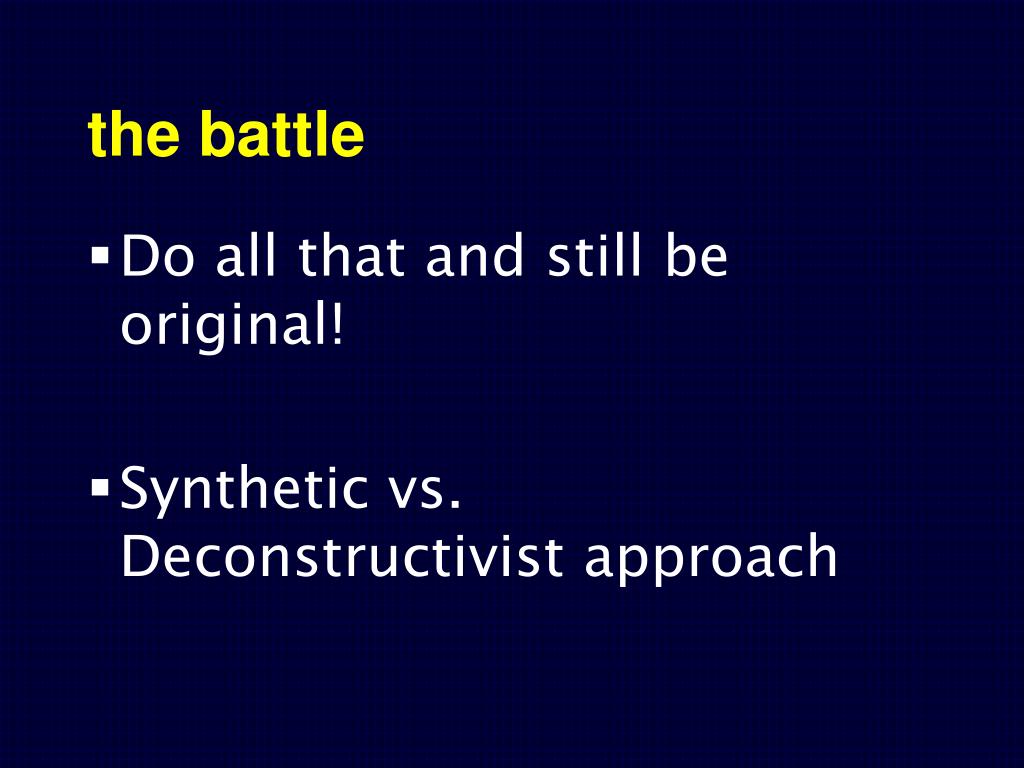 the battle

▪ Do all that and still be original!

▪ Synthetic vs. Deconstructivist approach